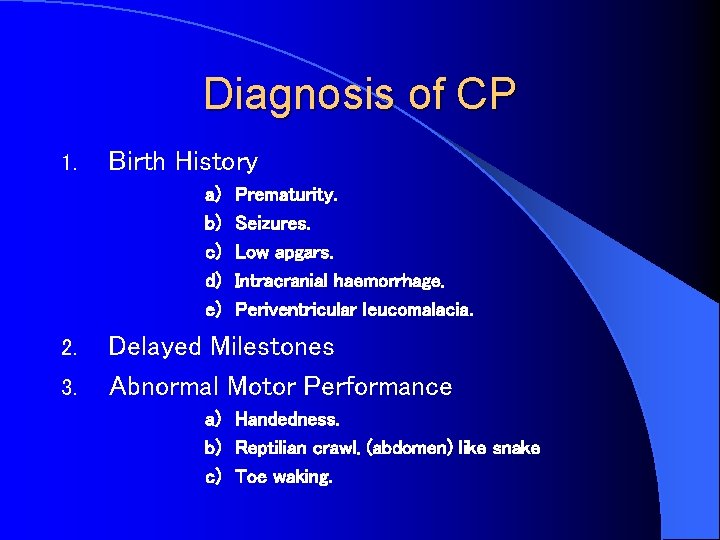 Diagnosis of CP

1. Birth History
a) Prematurity.
b) Seizures.
c) Low apgars.
d) Intracranial haemorrhage.
e) Periventricular leucomalacia.

2. Delayed Milestones

3. Abnormal Motor Performance
a) Handedness.
b) Reptilian crawl. (abdomen) like snake
c) Toe waking.